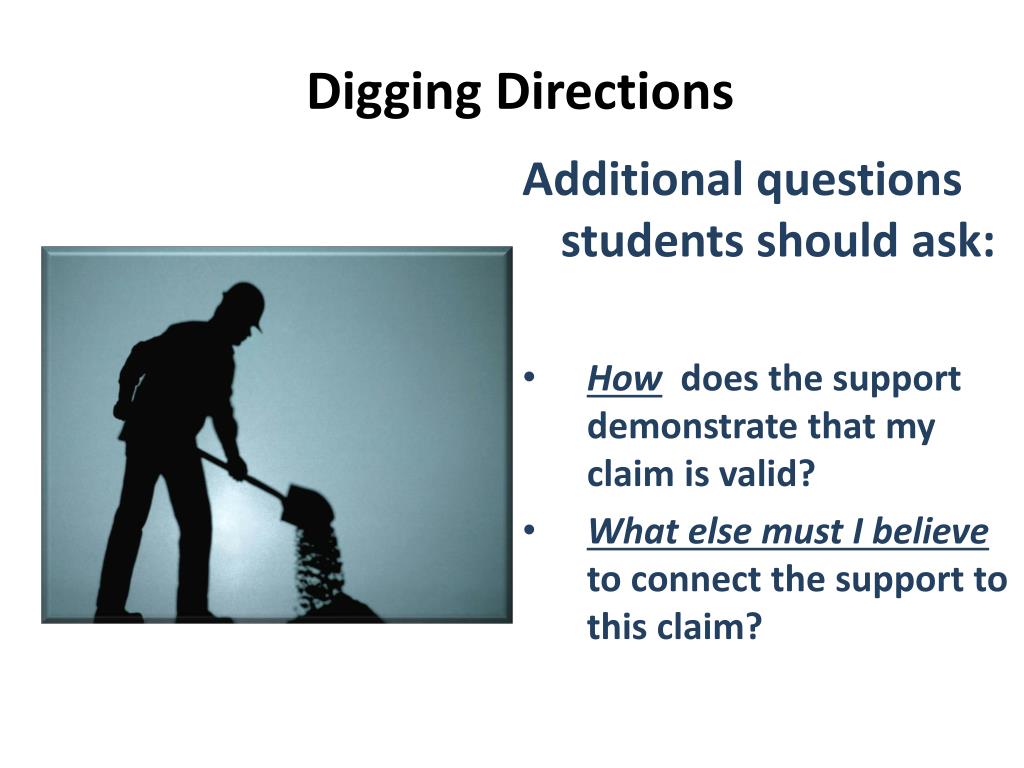 Digging Directions

Additional questions students should ask:

• How does the support demonstrate that my claim is valid?
• What else must I believe to connect the support to this claim?